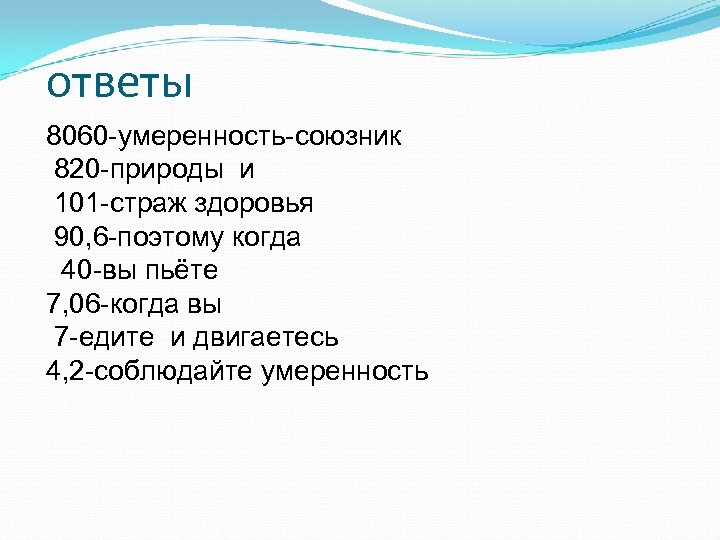 ответы

8060-умеренность-союзник
820-природы и
101-страж здоровья
90,6-поэтому когда
40-вы пьёте
7,06-когда вы
7-едите и двигаетесь
4,2-соблюдайте умеренность